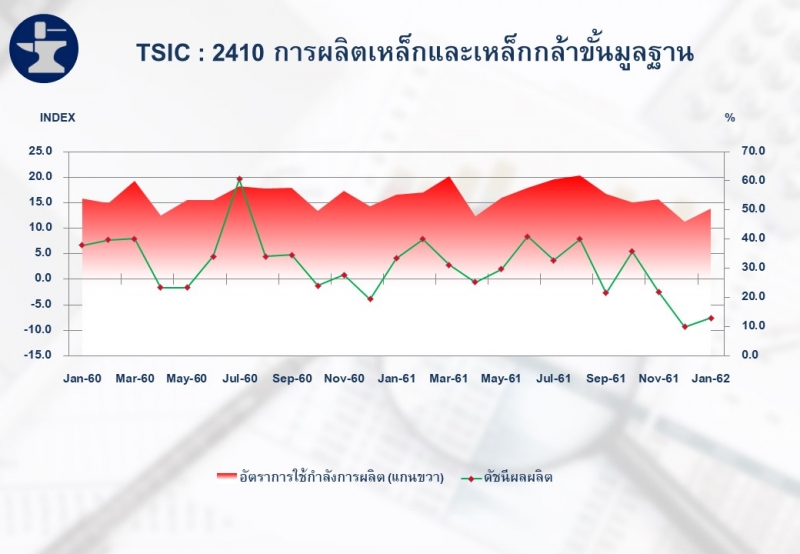 TSIC : 2410 การผลิตเหล็กและเหล็กกล้าขั้นมูลฐาน

INDEX

%

25.0
20.0
15.0
10.0
5.0
0.0
-5.0
-10.0
-15.0

70.0
60.0
50.0
40.0
30.0
20.0
10.0
0.0

Jan-60 Mar-60 May-60 Jul-60 Sep-60 Nov-60 Jan-61 Mar-61 May-61 Jul-61 Sep-61 Nov-61 Jan-62

อัตราการใช้กำลังการผลิต (แกนขวา) ดัชนีผลผลิต